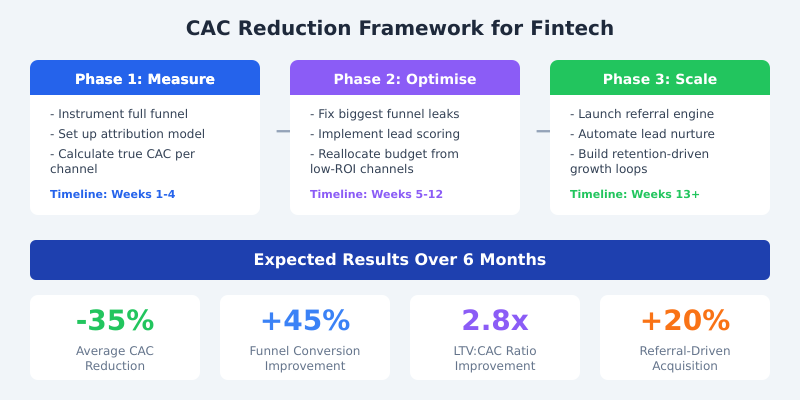 CAC Reduction Framework for Fintech

Phase 1: Measure

- Instrument full funnel
- Set up attribution model
- Calculate true CAC per channel

Timeline: Weeks 1-4

Phase 2: Optimise

- Fix biggest funnel leaks
- Implement lead scoring
- Reallocate budget from low-ROI channels

Timeline: Weeks 5-12

Phase 3: Scale

- Launch referral engine
- Automate lead nurture
- Build retention-driven growth loops

Timeline: Weeks 13+

Expected Results Over 6 Months

-35%
Average CAC Reduction

+45%
Funnel Conversion Improvement

2.8x
LTV:CAC Ratio Improvement

+20%
Referral-Driven Acquisition